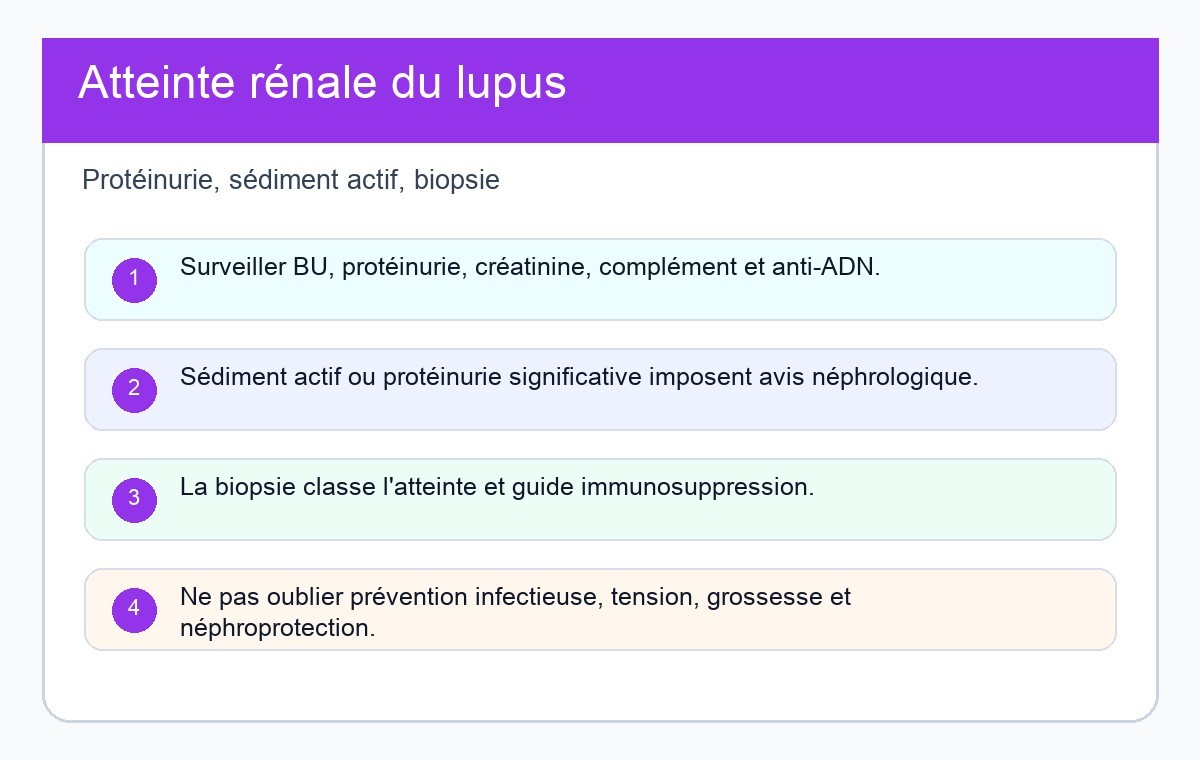 Atteinte rénale du lupus

Protéinurie, sédiment actif, biopsie

1 Surveiller BU, protéinurie, créatinine, complément et anti-ADN.

2 Sédiment actif ou protéinurie significative imposent avis néphrologique.

3 La biopsie classe l'atteinte et guide immunosuppression.

4 Ne pas oublier prévention infectieuse, tension, grossesse et néphroprotection.